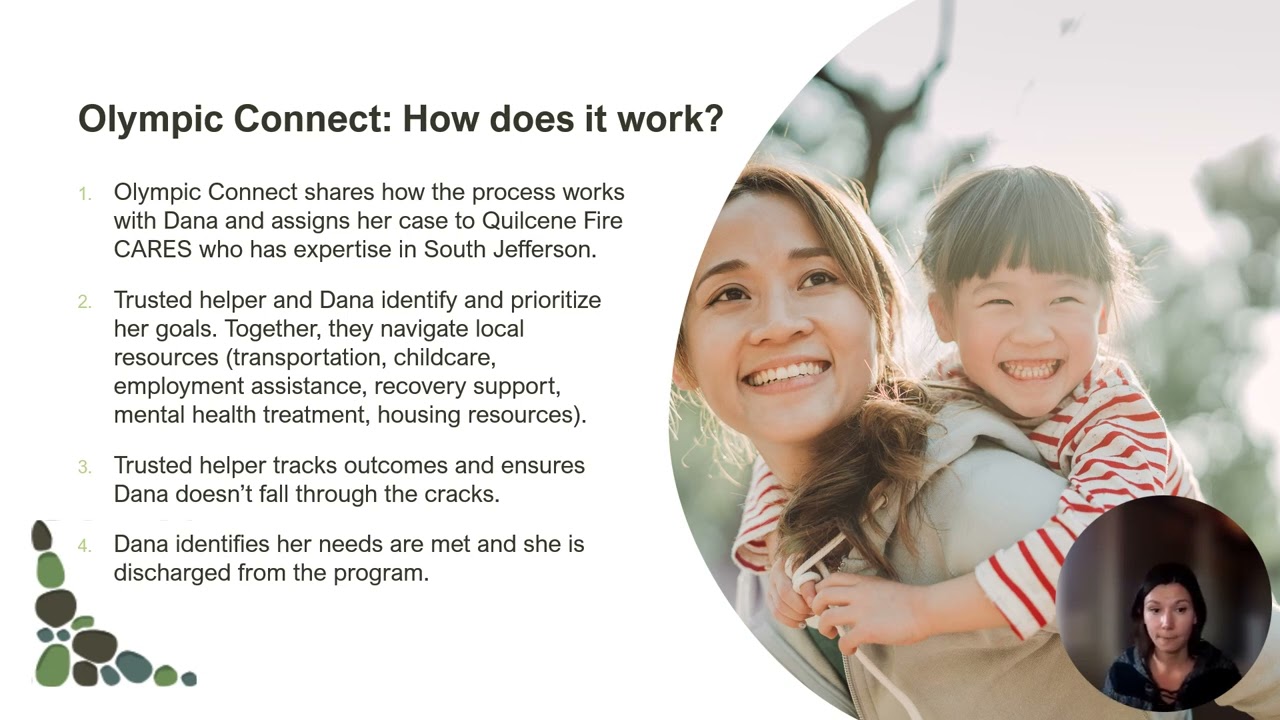 Olympic Connect: How does it work?

1. Olympic Connect shares how the process works with Dana and assigns her case to Quilcene Fire CARES who has expertise in South Jefferson.

2. Trusted helper and Dana identify and prioritize her goals. Together, they navigate local resources (transportation, childcare, employment assistance, recovery support, mental health treatment, housing resources).

3. Trusted helper tracks outcomes and ensures Dana doesn't fall through the cracks.

4. Dana identifies her needs are met and she is discharged from the program.